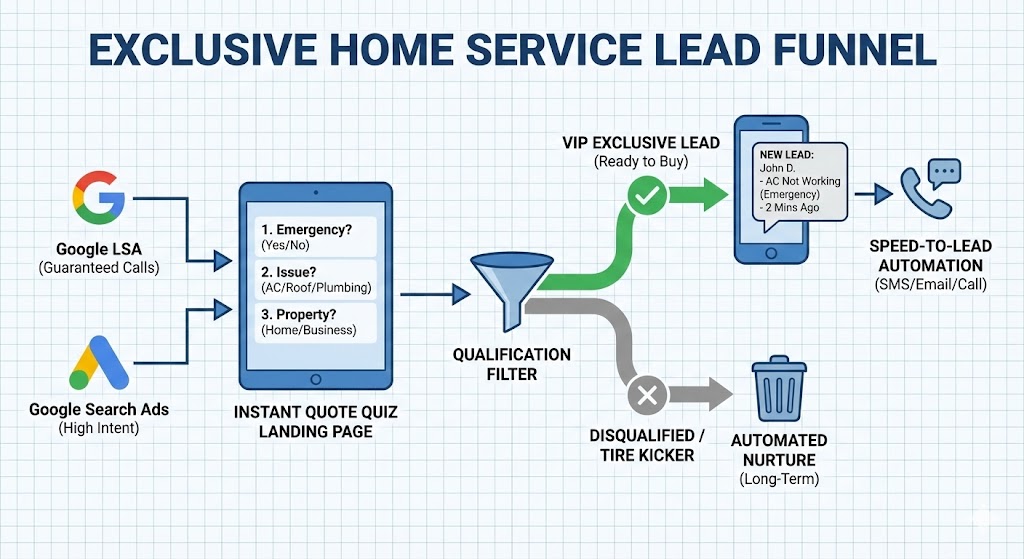 EXCLUSIVE HOME SERVICE LEAD FUNNEL

Google LSA
(Guaranteed Calls)

Google Search Ads
(High Intent)

1. Emergency?
(Yes/No)

2. Issue?
(AC/Roof/Plumbing)

3. Property?
(Home/Business)

INSTANT QUOTE QUIZ LANDING PAGE

QUALIFICATION FILTER

VIP EXCLUSIVE LEAD
(Ready to Buy)

NEW LEAD:
John D.
- AC Not Working (Emergency)
- 2 Mins Ago

SPEED-TO-LEAD AUTOMATION
(SMS/Email/Call)

DISQUALIFIED / TIRE KICKER

AUTOMATED NURTURE
(Long-Term)